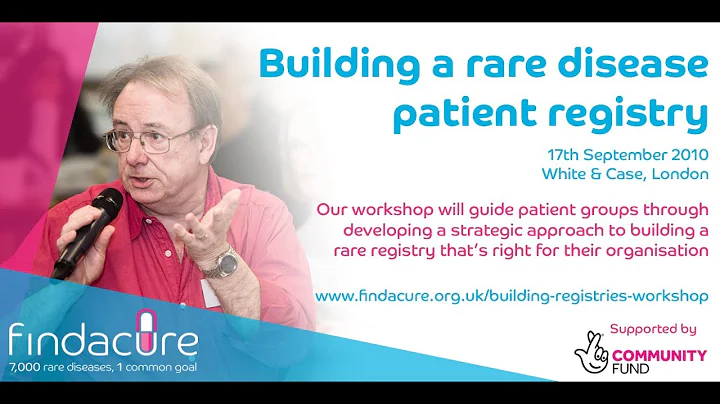 Building a rare disease patient registry

17th September 2010
White & Case, London

Our workshop will guide patient groups through developing a strategic approach to building a rare registry that's right for their organisation

www.findacure.org.uk/building-registries-workshop

findacure
7,000 rare diseases, 1 common goal

Supported by
COMMUNITY FUND